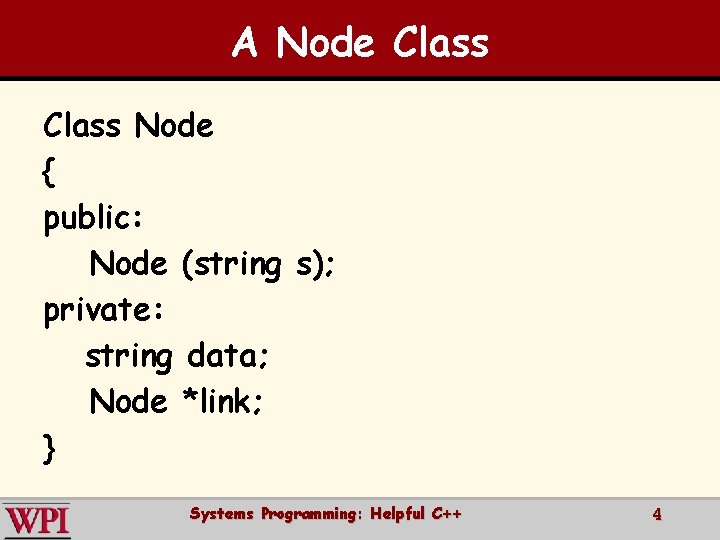 A Node Class

Class Node
{
public:
Node (string s);
private:
string data;
Node *link;
}

WPI

Systems Programming: Helpful C++

4